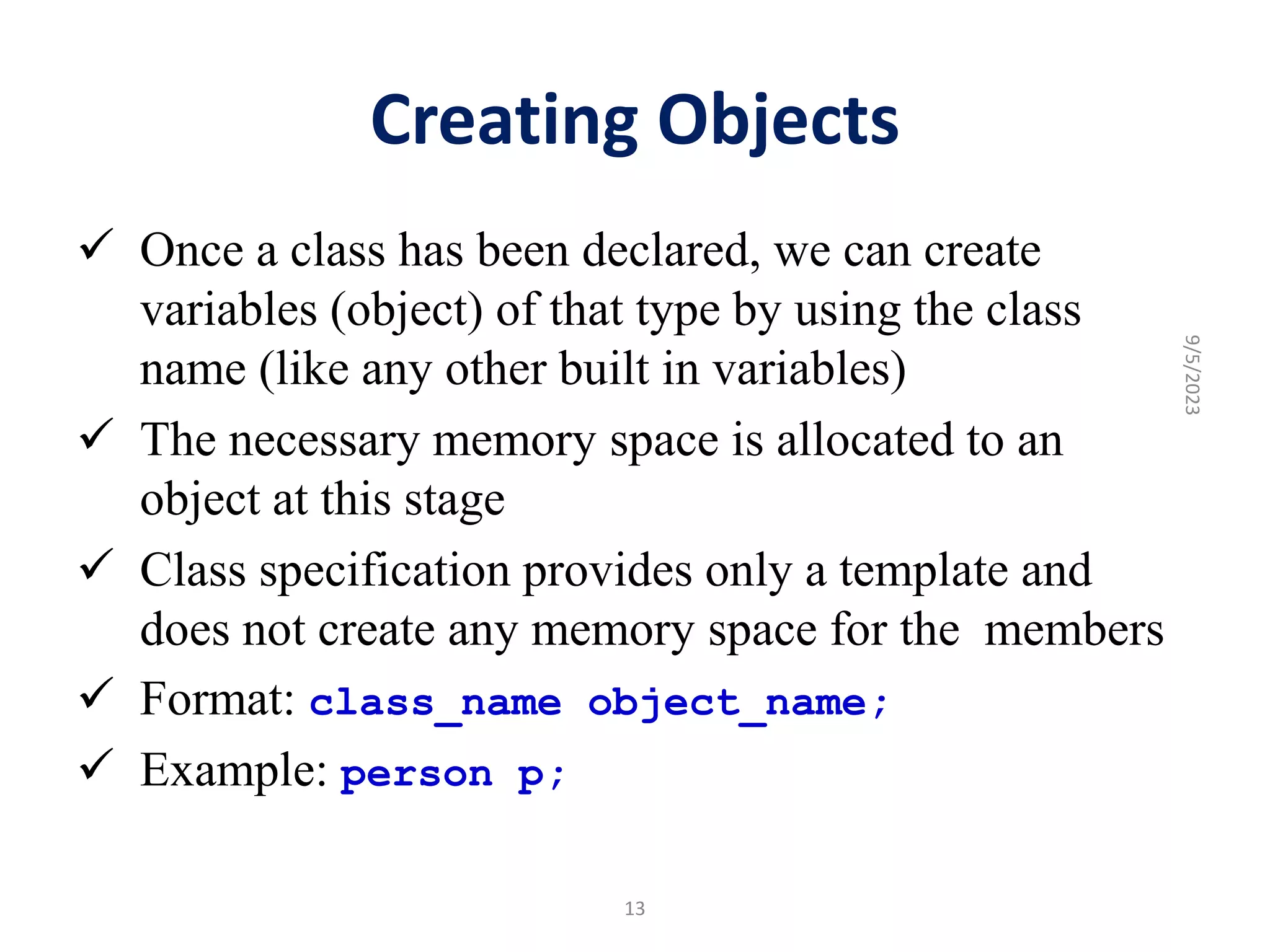 Creating Objects

✓ Once a class has been declared, we can create variables (object) of that type by using the class name (like any other built in variables)

✓ The necessary memory space is allocated to an object at this stage

✓ Class specification provides only a template and does not create any memory space for the members

✓ Format: class_name object_name;

✓ Example: person p;

9/5/2023

13